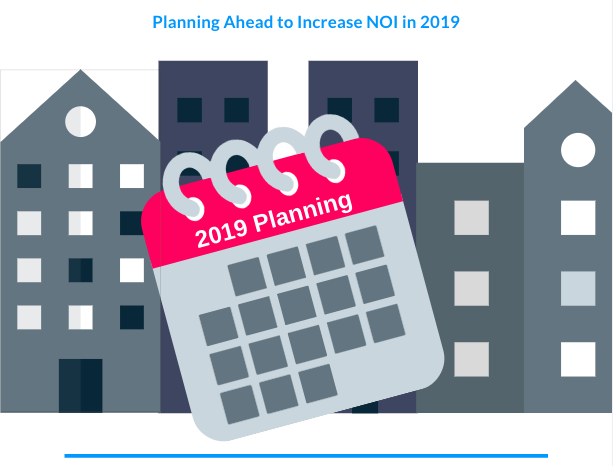 Planning Ahead to Increase NOI in 2019

2019 Planning